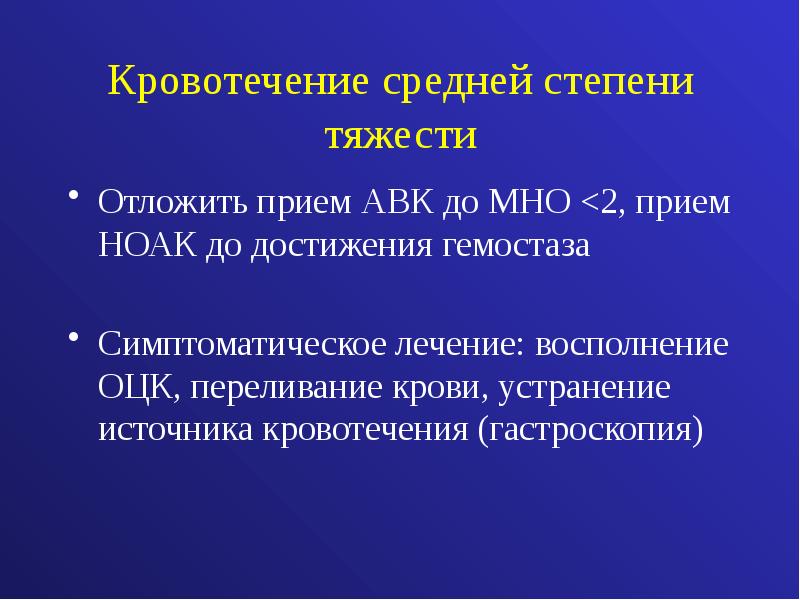 Кровотечение средней степени тяжести

• Отложить прием АВК до МНО <2, прием НОАК до достижения гемостаза

• Симптоматическое лечение: восполнение ОЦК, переливание крови, устранение источника кровотечения (гастроскопия)